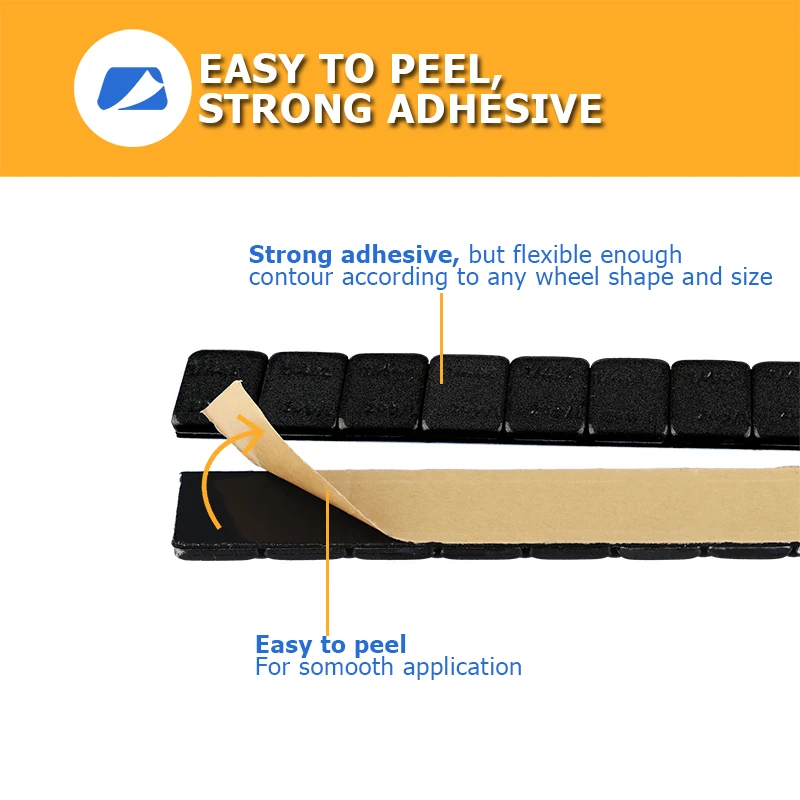 EASY TO PEEL, STRONG ADHESIVE

Strong adhesive, but flexible enough contour according to any wheel shape and size

Easy to peel
For somooth application